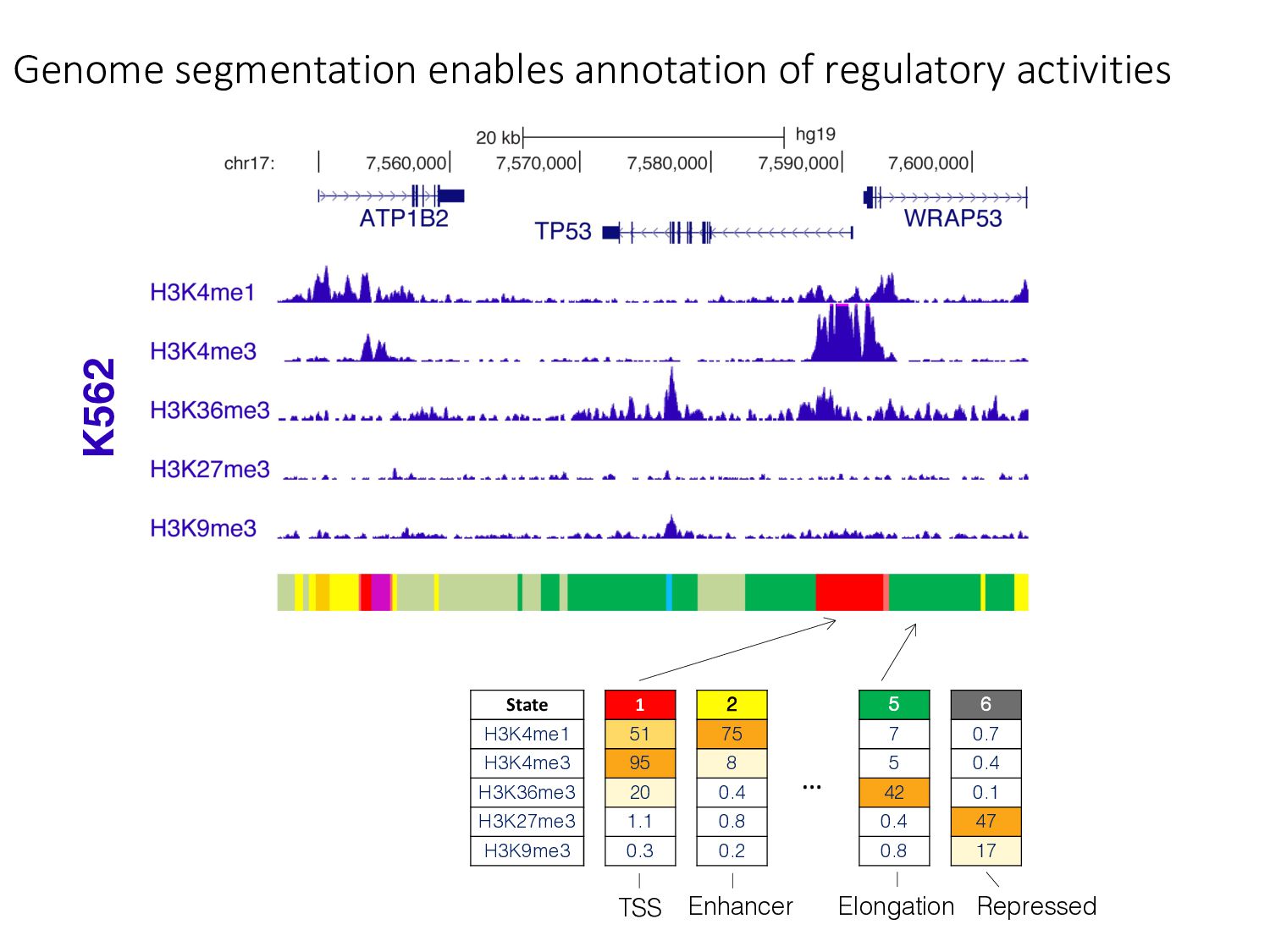 Genome segmentation enables annotation of regulatory activities

20 kb hg19

chr17: 7,560,000 7,570,000 7,580,000 7,590,000 7,600,000

ATP1B2

TP53

WRAP53

K562

H3K4me1

H3K4me3

H3K36me3

H3K27me3

H3K9me3

| State | 1 | 2 | ... | 5 | 6 |
|---|---|---|---|---|---|
| H3K4me1 | 51 | 75 | | 7 | 0.7 |
| H3K4me3 | 95 | 8 | | 5 | 0.4 |
| H3K36me3 | 20 | 0.4 | | 42 | 0.1 |
| H3K27me3 | 1.1 | 0.8 | | 0.4 | 47 |
| H3K9me3 | 0.3 | 0.2 | | 0.8 | 17 |

TSS Enhancer Elongation Repressed